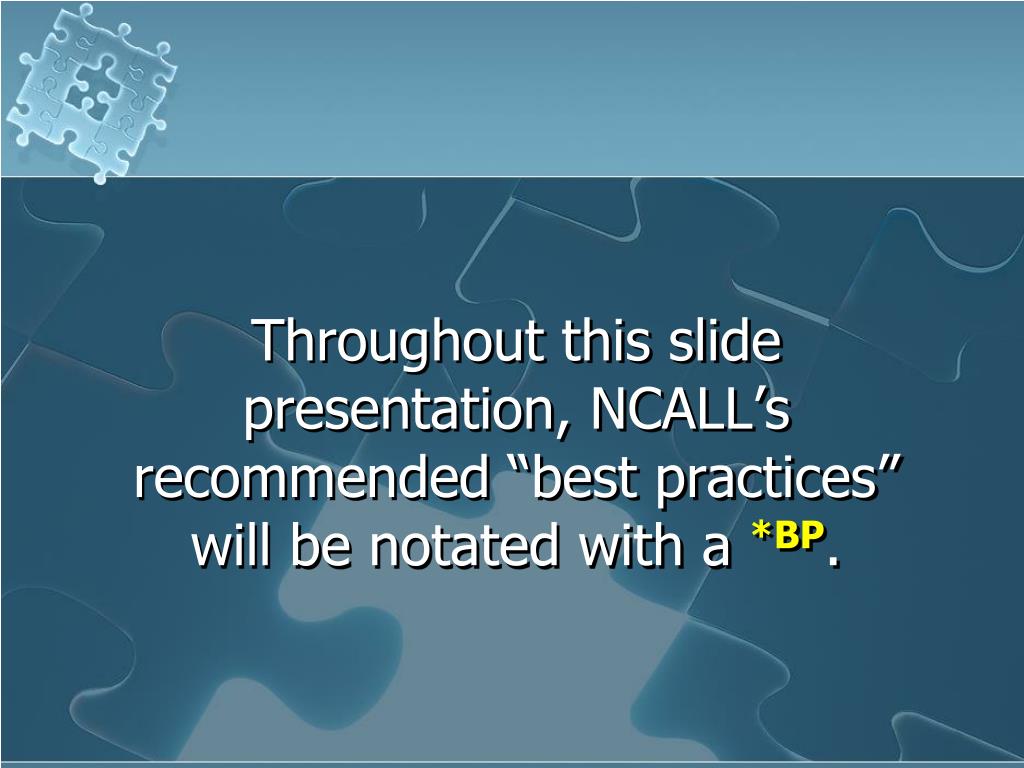 Throughout this slide presentation, NCALL’s recommended “best practices” will be notated with a *BP.